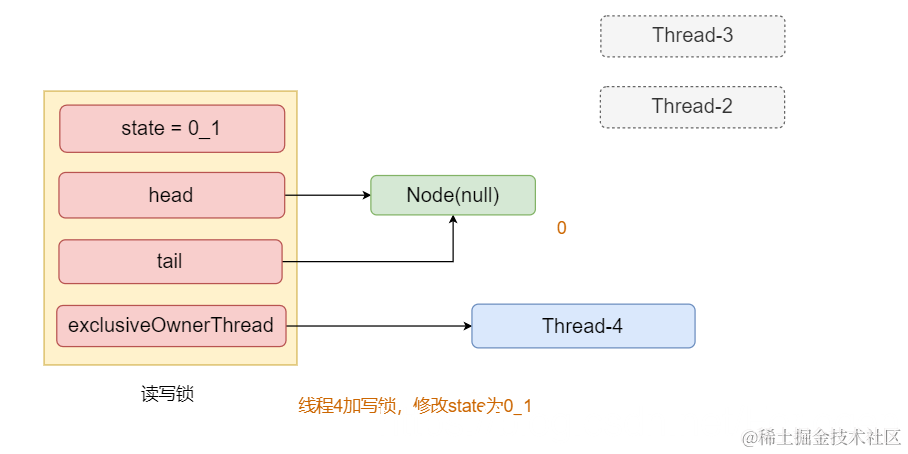 Thread-3

Thread-2

state = 0_1

head

Node(null)

0

tail

exclusiveOwnerThread

Thread-4

读写锁

线程4加写锁，修改state为0_1

@稀土掘金技术社区